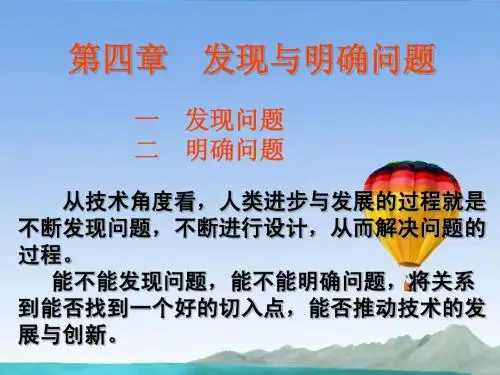 第四章　发现与明确问题

一　发现问题
二　明确问题

从技术角度看，人类进步与发展的过程就是不断发现问题，不断进行设计，从而解决问题的过程。

能不能发现问题，能不能明确问题，将关系到能否找到一个好的切入点，能否推动技术的发展与创新。